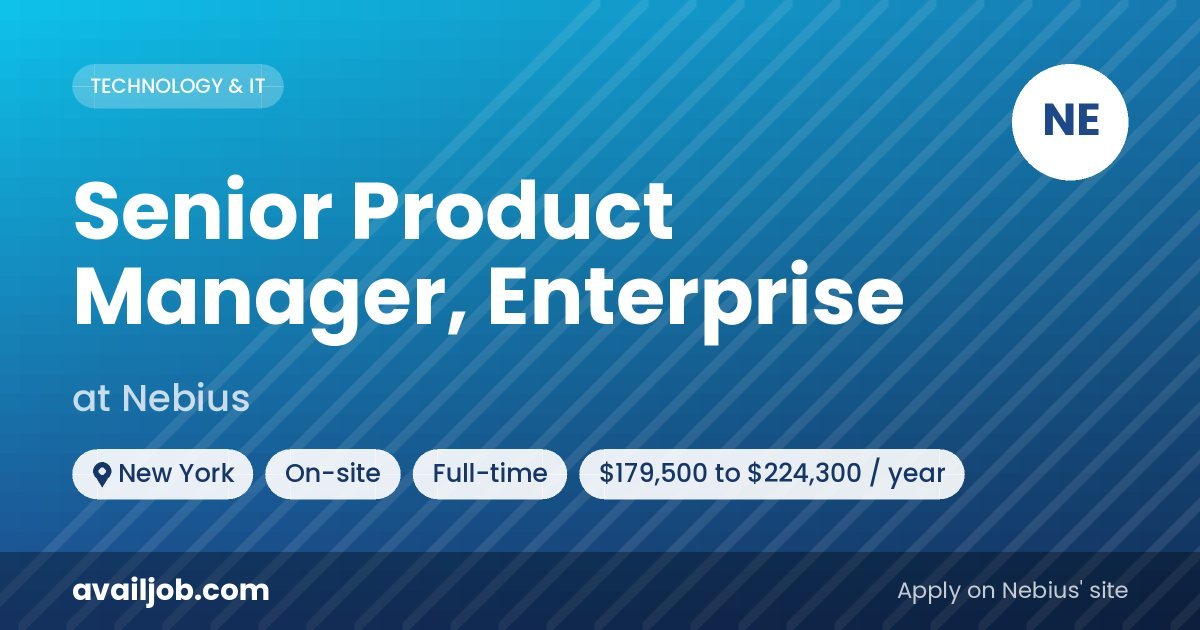 TECHNOLOGY & IT

NE

Senior Product Manager, Enterprise

at Nebius

New York

On-site

Full-time

\$179,500 to \$224,300 / year

availjob.com

Apply on Nebius' site